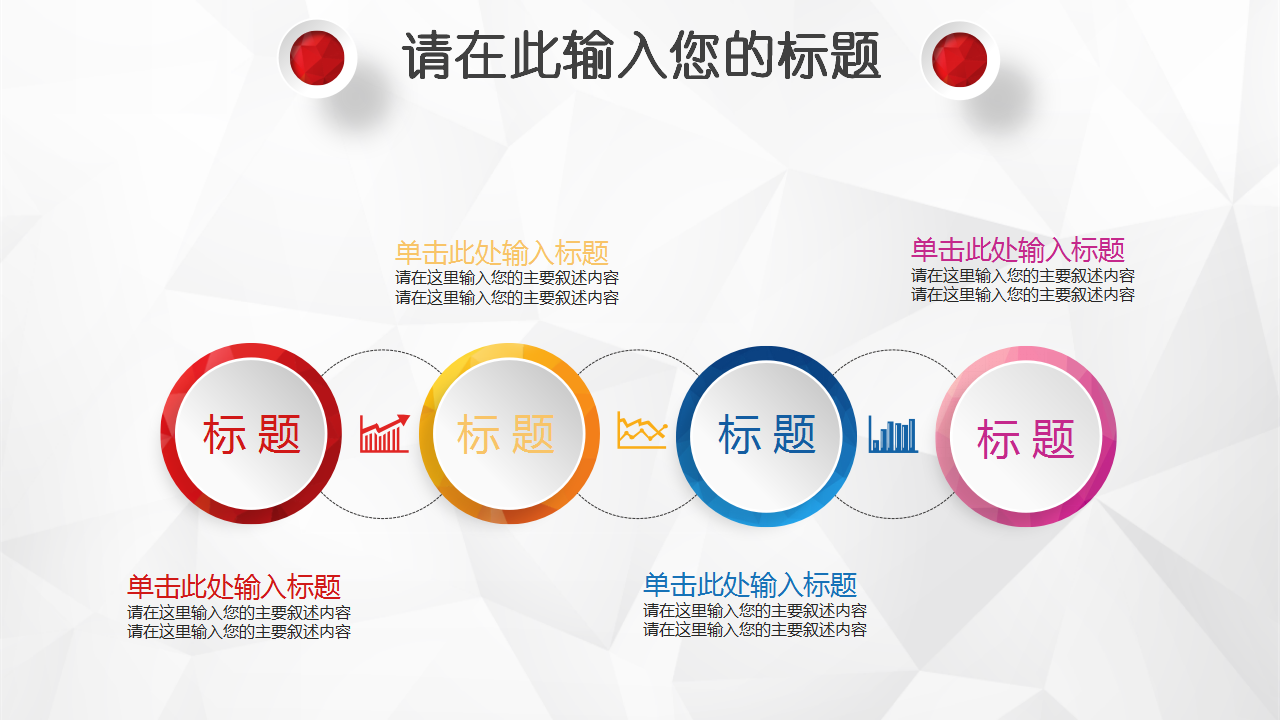 请在此输入您的标题

单击此处输入标题
请在这里输入您的主要叙述内容
请在这里输入您的主要叙述内容

单击此处输入标题
请在这里输入您的主要叙述内容
请在这里输入您的主要叙述内容

标 题

标 题

标 题

标 题

单击此处输入标题
请在这里输入您的主要叙述内容
请在这里输入您的主要叙述内容

单击此处输入标题
请在这里输入您的主要叙述内容
请在这里输入您的主要叙述内容